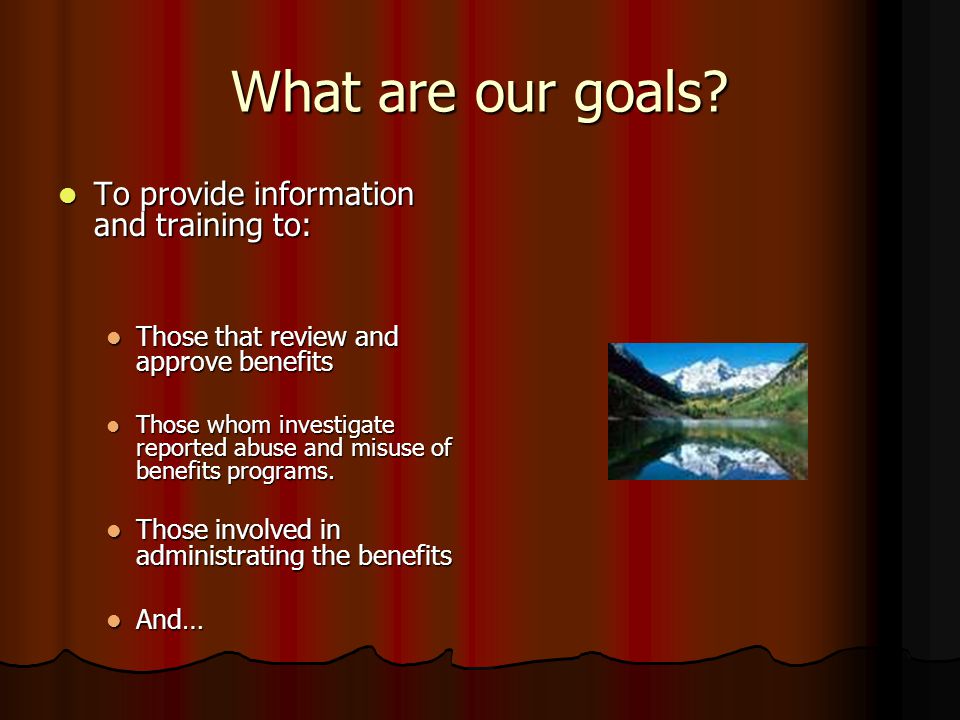 What are our goals?

- To provide information and training to:

  - Those that review and approve benefits
  - Those whom investigate reported abuse and misuse of benefits programs.
  - Those involved in administrating the benefits
  - And…